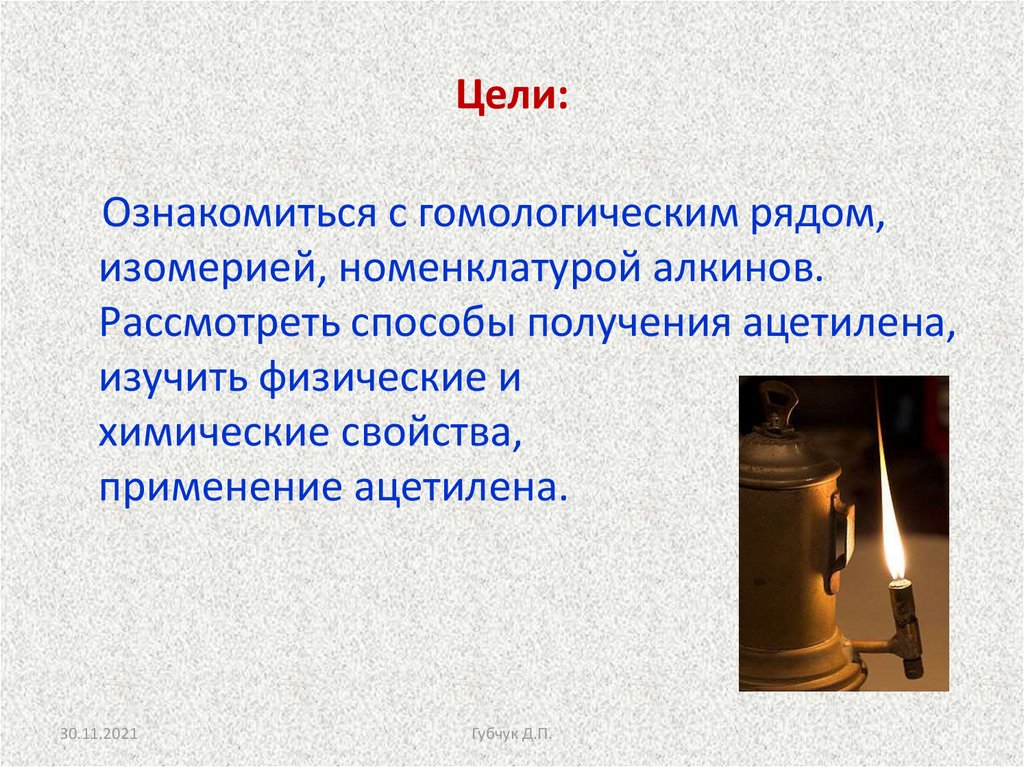 Цели:

Ознакомиться с гомологическим рядом, изомерией, номенклатурой алкинов. Рассмотреть способы получения ацетилена, изучить физические и химические свойства, применение ацетилена.

30.11.2021

Губчук Д.П.